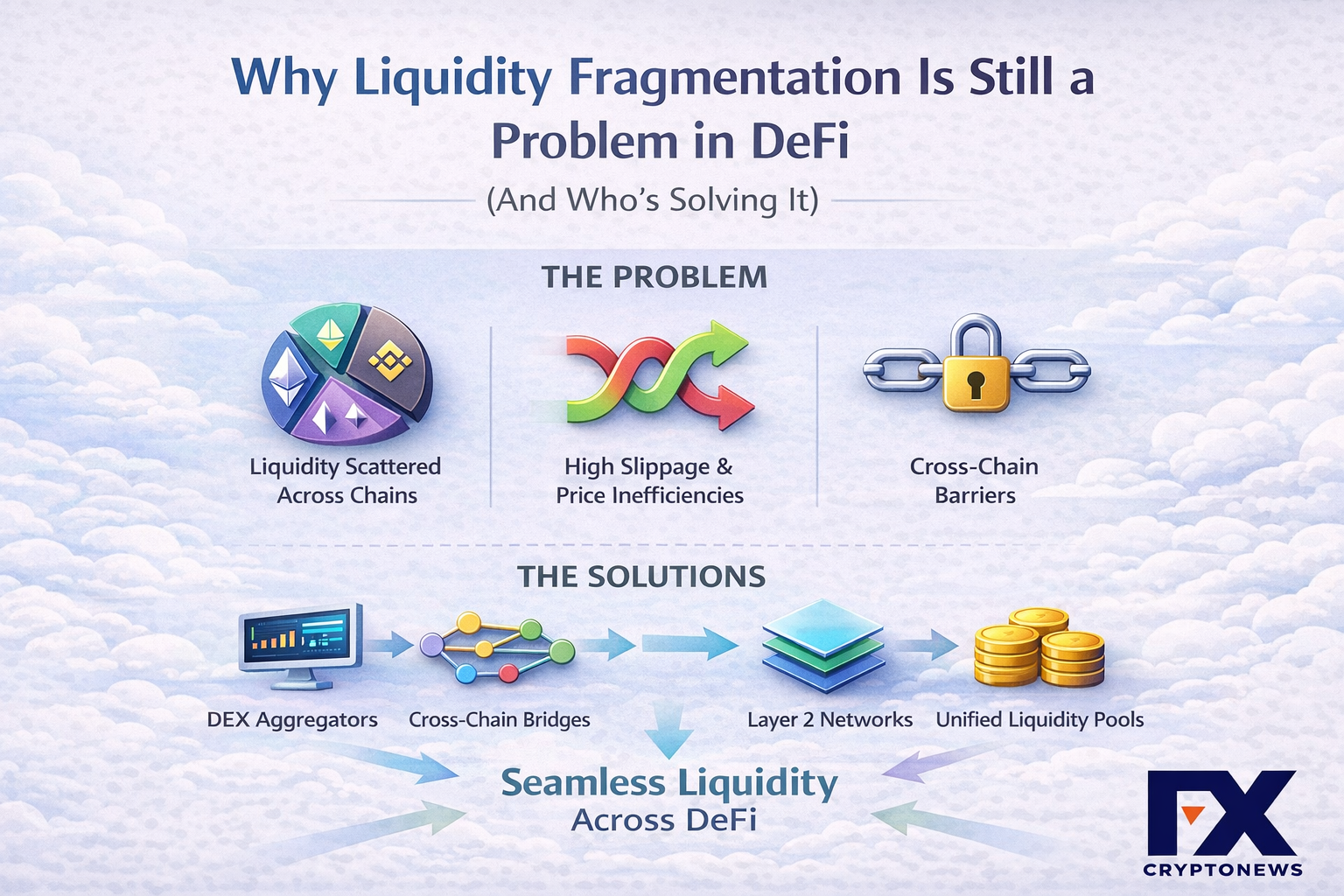 Why Liquidity Fragmentation Is Still a Problem in DeFi

(And Who's Solving It)

THE PROBLEM

Liquidity Scattered Across Chains

High Slippage & Price Inefficiencies

Cross-Chain Barriers

THE SOLUTIONS

DEX Aggregators

Cross-Chain Bridges

Layer 2 Networks

Unified Liquidity Pools

Seamless Liquidity Across DeFi

FX CRYPTONEWS